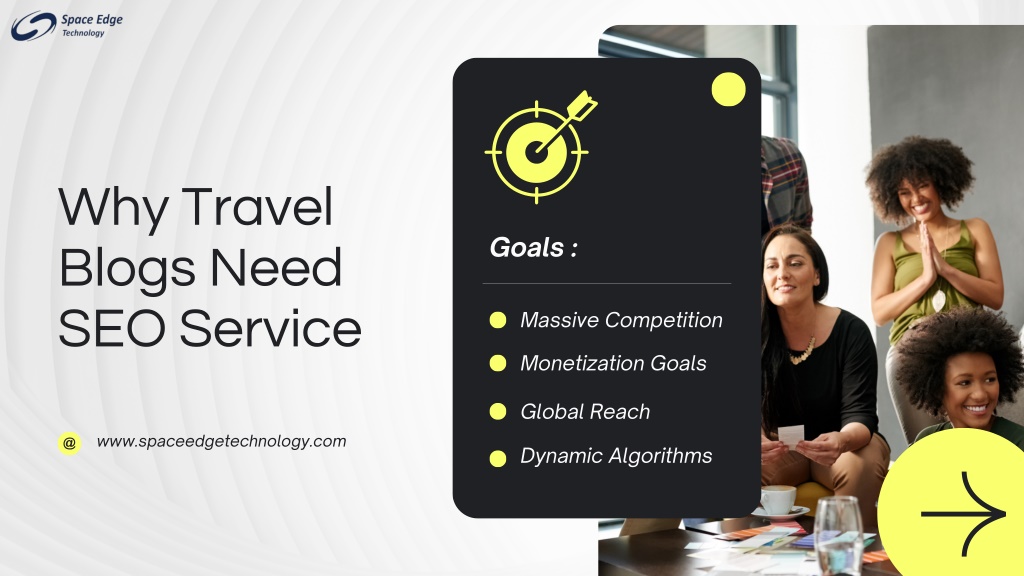 Space Edge
Technology

Why Travel Blogs Need SEO Service

@ www.spaceedgetechnology.com

Goals :

Massive Competition

Monetization Goals

Global Reach

Dynamic Algorithms